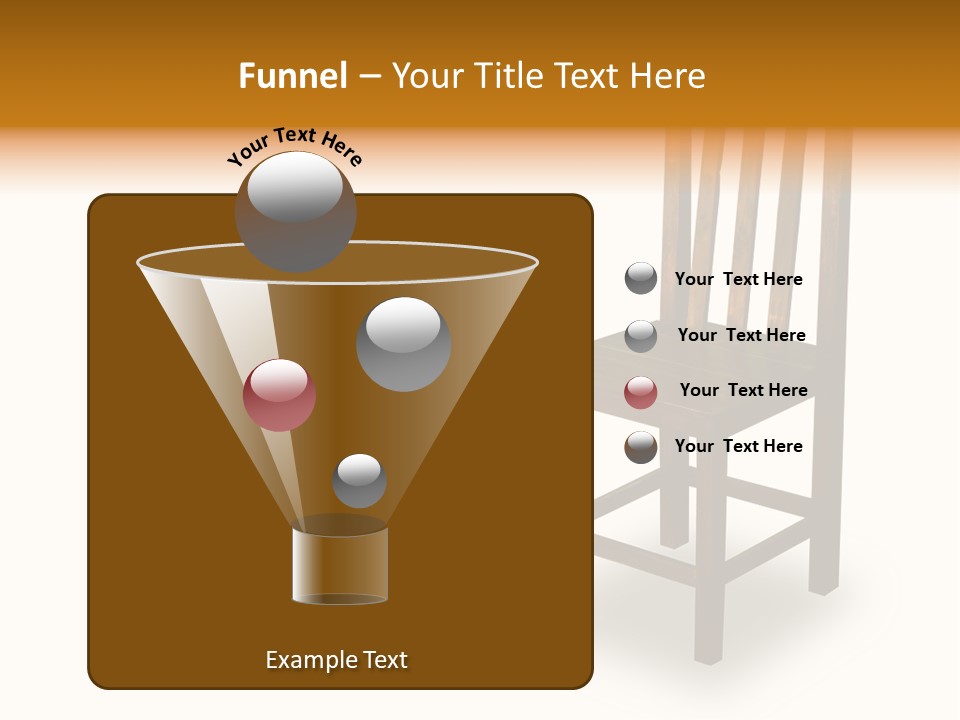 Funnel – Your Title Text Here

Your Text Here

Your Text Here

Your Text Here

Your Text Here

Your Text Here

Example Text